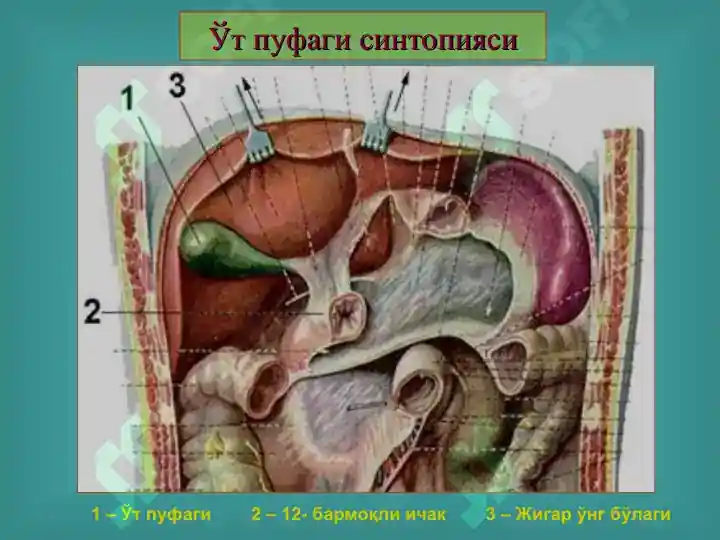 Ўт пуфаги синтопияси

1

3

2

1 – Ўт пуфаги 2 – 12- бармоқли ичак 3 – Жигар ўнг бўлаги